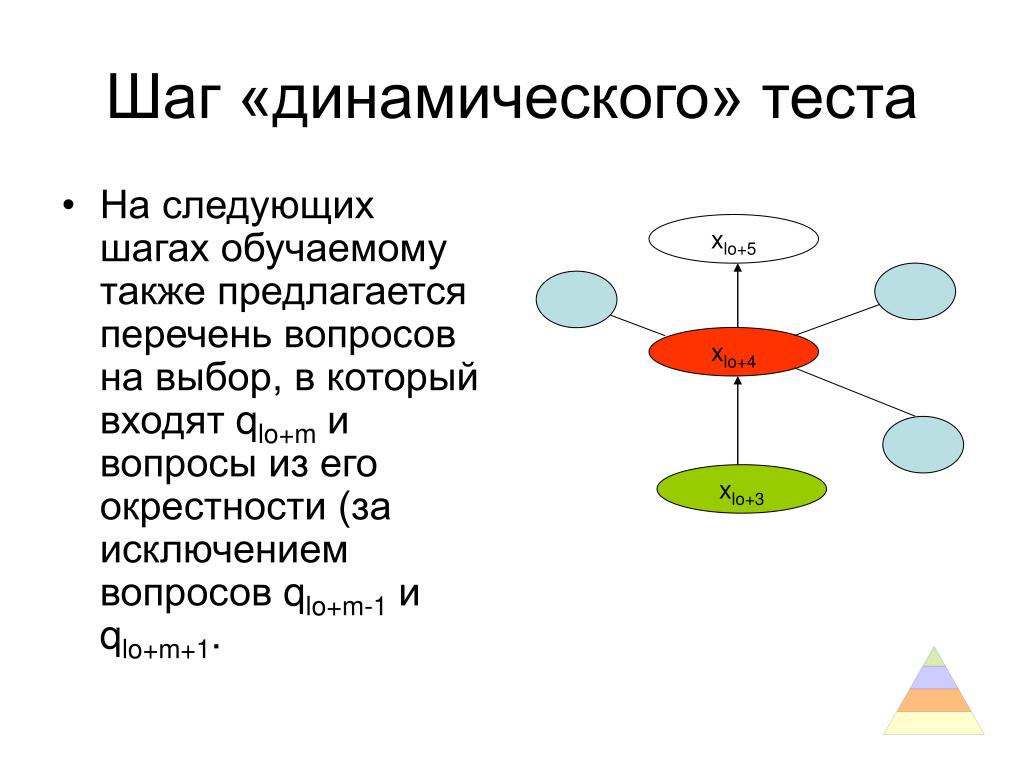 Шаг «динамического» теста

• На следующих шагах обучаемому также предлагается перечень вопросов на выбор, в который входят $q_{lo+m}$ и вопросы из его окрестности (за исключением вопросов $q_{lo+m-1}$ и $q_{lo+m+1}$.

$x_{lo+5}$

$x_{lo+4}$

$x_{lo+3}$